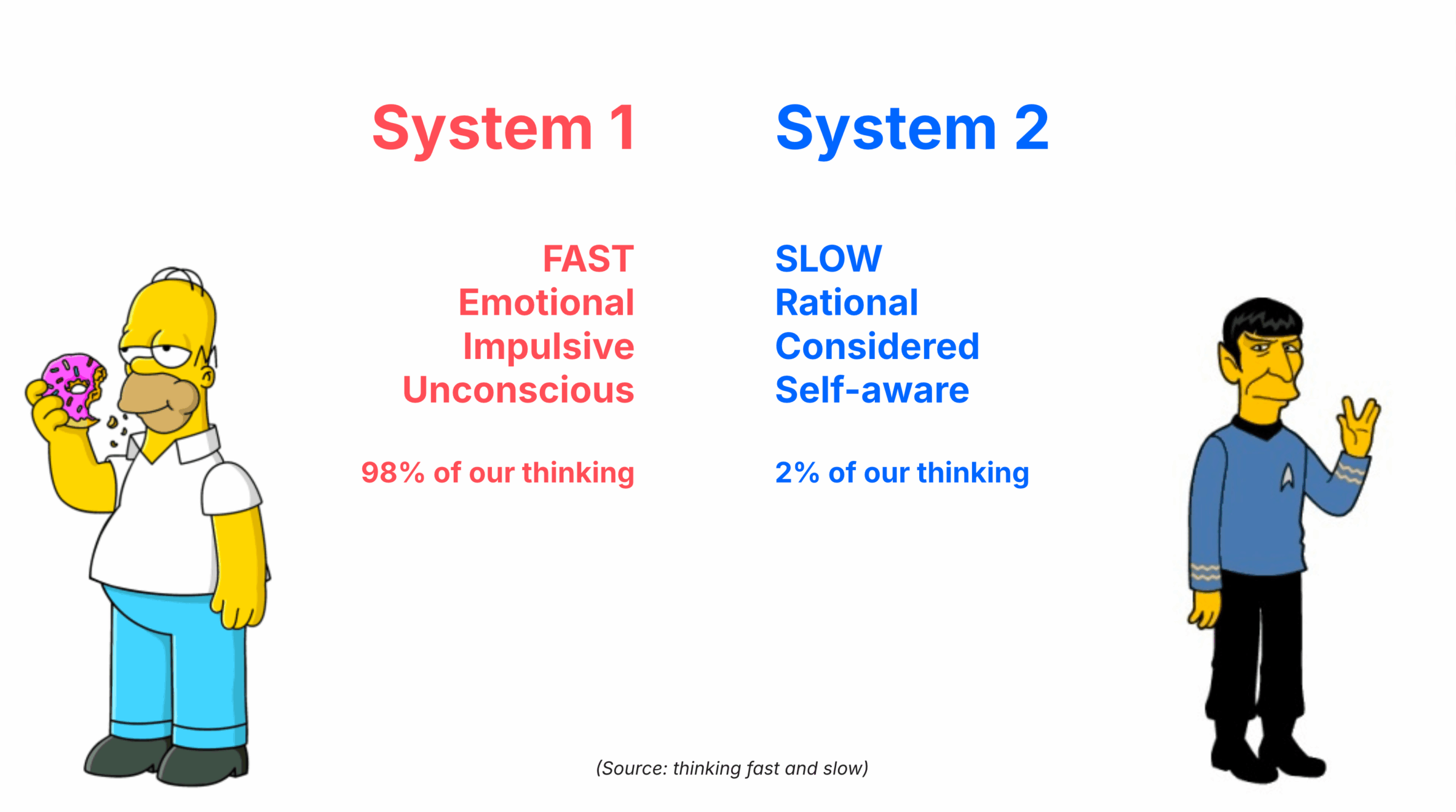 System 1

FAST
Emotional
Impulsive
Unconscious

98% of our thinking

System 2

SLOW
Rational
Considered
Self-aware

2% of our thinking

(Source: thinking fast and slow)